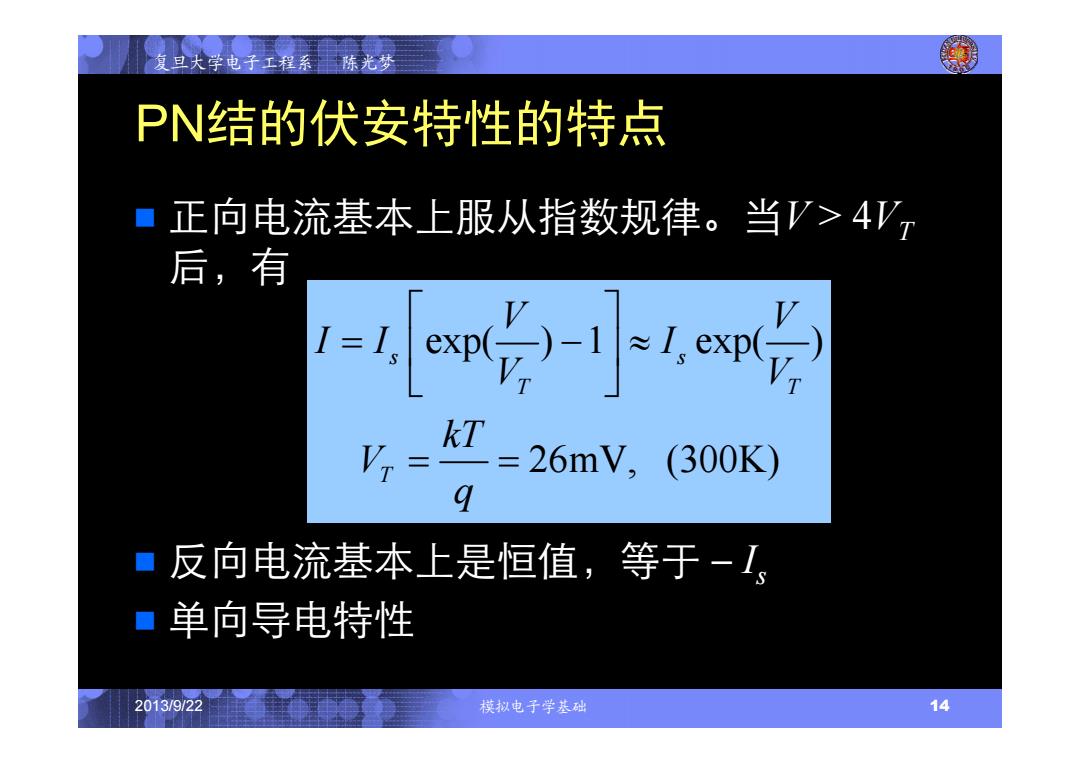 复旦大学电子工程系 陈光梦

PN结的伏安特性的特点

正向电流基本上服从指数规律。当$V > 4V_T$后，有

$I = I_s\left[\exp(\frac{V}{V_T}) - 1\right] \approx I_s \exp(\frac{V}{V_T})$

$V_T = \frac{kT}{q} = 26\text{mV}, \ (300\text{K})$

反向电流基本上是恒值，等于$-I_s$

单向导电特性

2013/9/22 模拟电子学基础 14